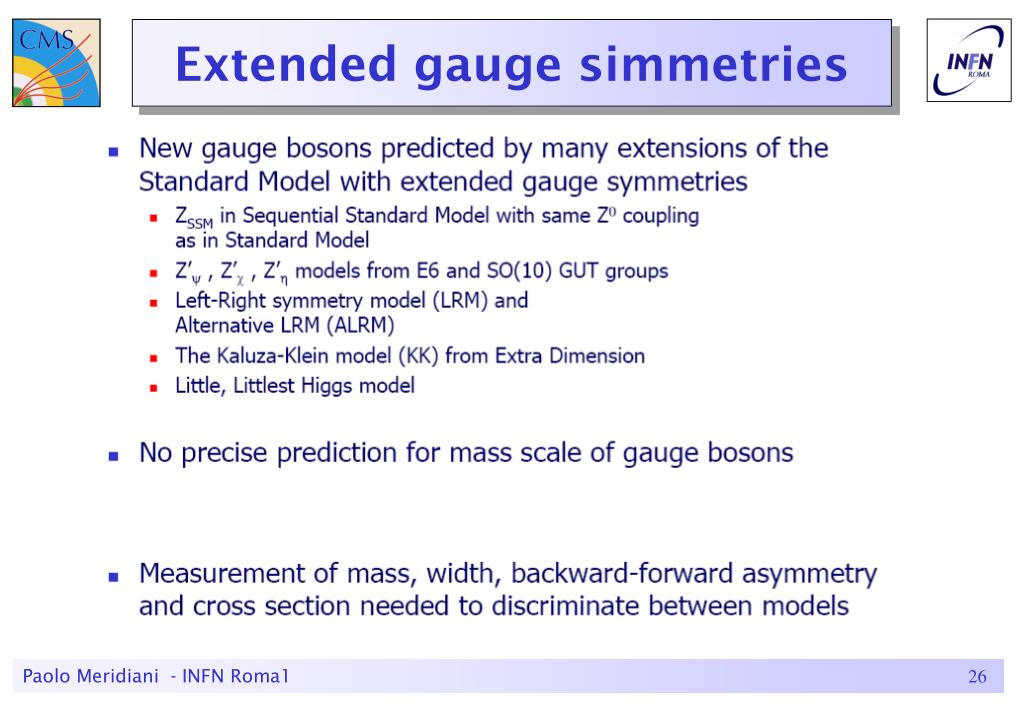 CMS

Extended gauge simmetries

INFN ROMA

- New gauge bosons predicted by many extensions of the Standard Model with extended gauge symmetries
  - $Z_{SSM}$ in Sequential Standard Model with same $Z^0$ coupling as in Standard Model
  - $Z'_\psi$ , $Z'_\chi$ , $Z'_\eta$ models from E6 and SO(10) GUT groups
  - Left-Right symmetry model (LRM) and Alternative LRM (ALRM)
  - The Kaluza-Klein model (KK) from Extra Dimension
  - Little, Littlest Higgs model

- No precise prediction for mass scale of gauge bosons

- Measurement of mass, width, backward-forward asymmetry and cross section needed to discriminate between models

Paolo Meridiani - INFN Roma1

26